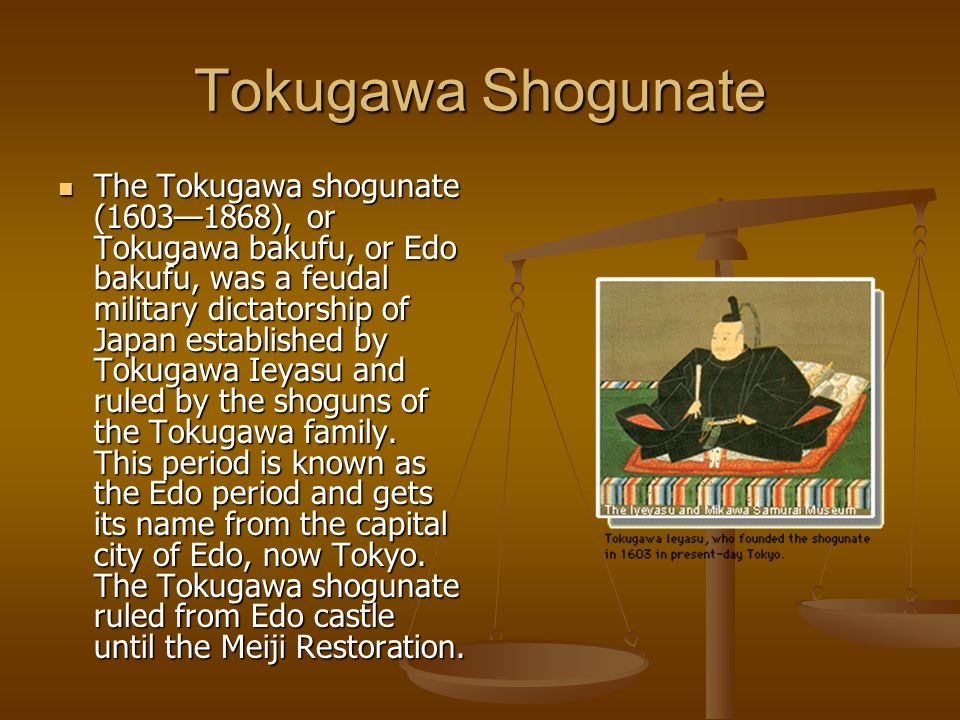 Tokugawa Shogunate

The Tokugawa shogunate (1603—1868), or Tokugawa bakufu, or Edo bakufu, was a feudal military dictatorship of Japan established by Tokugawa Ieyasu and ruled by the shoguns of the Tokugawa family. This period is known as the Edo period and gets its name from the capital city of Edo, now Tokyo. The Tokugawa shogunate ruled from Edo castle until the Meiji Restoration.

The Iyeyasu and Mikawa Samurai Museum

Tokugawa Ieyasu, who founded the shogunate in 1603 in present-day Tokyo.